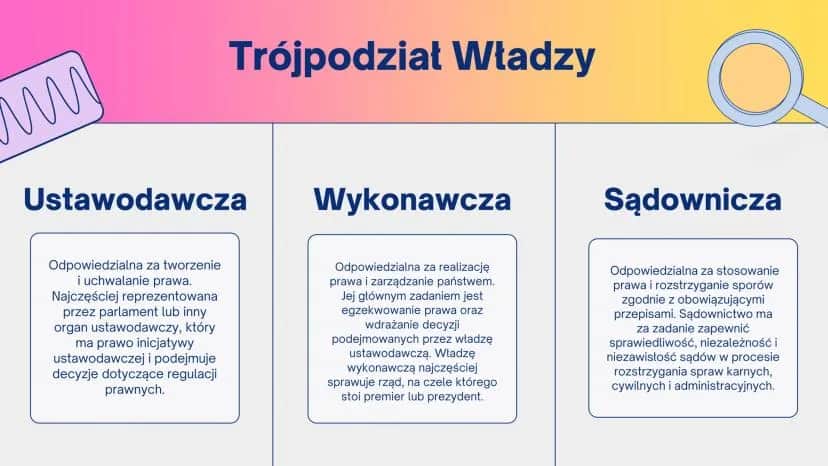 Trójpodział Władzy

Ustawodawcza

Odpowiedzialna za tworzenie i uchwalanie prawa. Najczęściej reprezentowana przez parlament lub inny organ ustawodawczy, który ma prawo inicjatywy ustawodawczej i podejmuje decyzje dotyczące regulacji prawnych.

Wykonawcza

Odpowiedzialna za realizację prawa i zarządzanie państwem. Jej głównym zadaniem jest egzekwowanie prawa oraz wdrażanie decyzji podejmowanych przez władzę ustawodawczą. Władzę wykonawczą najczęściej sprawuje rząd, na czele którego stoi premier lub prezydent.

Sądownicza

Odpowiedzialna za stosowanie prawa i rozstrzyganie sporów zgodnie z obowiązującymi przepisami. Sądownictwo ma za zadanie zapewnić sprawiedliwość, niezależność i niezawisłość sądów w procesie rozstrzygania spraw karnych, cywilnych i administracyjnych.